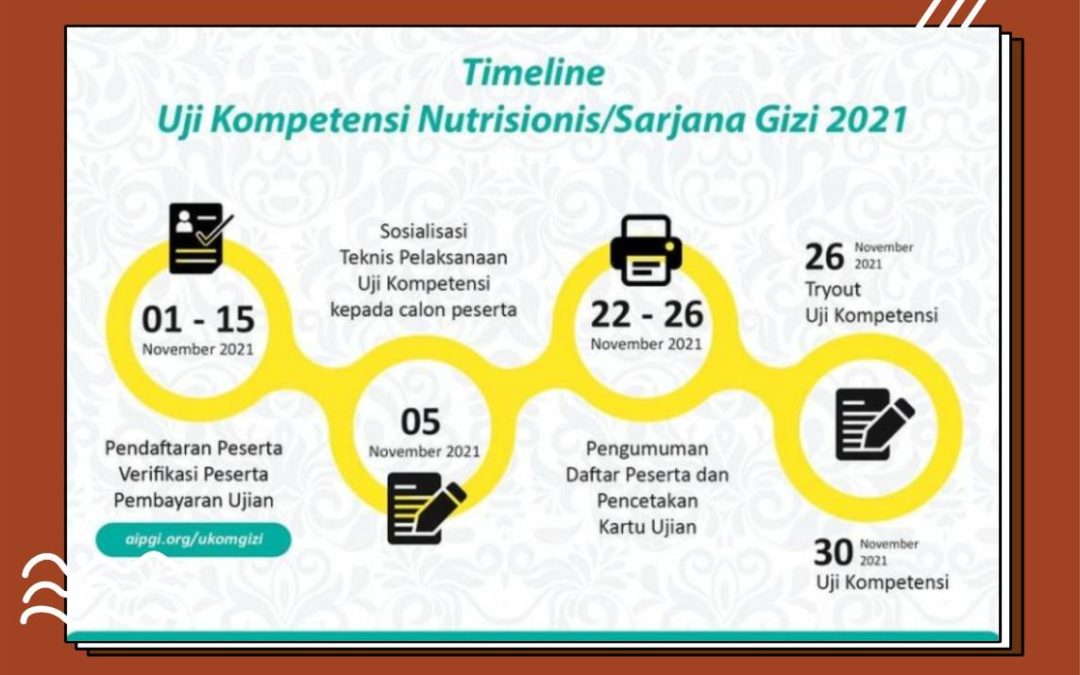 Timeline
Uji Kompetensi Nutrisionis/Sarjana Gizi 2021

01 - 15
November 2021

Pendaftaran Peserta
Verifikasi Peserta
Pembayaran Ujian

aipgi.org/ukomgizi

Sosialisasi
Teknis Pelaksanaan
Uji Kompetensi
kepada calon peserta

05
November 2021

22 - 26
November 2021

Pengumuman
Daftar Peserta dan
Pencetakan
Kartu Ujian

26 November 2021
Tryout
Uji Kompetensi

30 November 2021
Uji Kompetensi